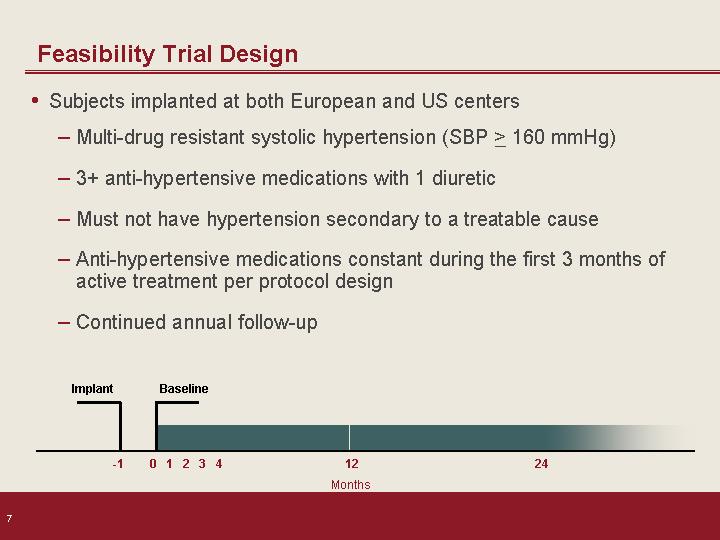 Feasibility Trial Design

• Subjects implanted at both European and US centers

– Multi-drug resistant systolic hypertension (SBP $\geq$ 160 mmHg)

– 3+ anti-hypertensive medications with 1 diuretic

– Must not have hypertension secondary to a treatable cause

– Anti-hypertensive medications constant during the first 3 months of active treatment per protocol design

– Continued annual follow-up

Implant
Baseline

-1 0 1 2 3 4 12 24

Months

7